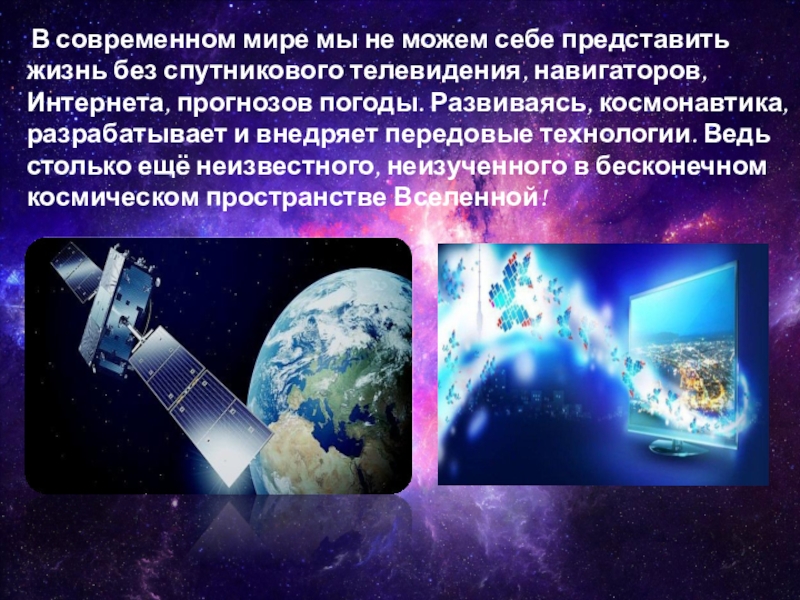 В современном мире мы не можем себе представить жизнь без спутникового телевидения, навигаторов, Интернета, прогнозов погоды. Развиваясь, космонавтика, разрабатывает и внедряет передовые технологии. Ведь столько ещё неизвестного, неизученного в бесконечном космическом пространстве Вселенной!